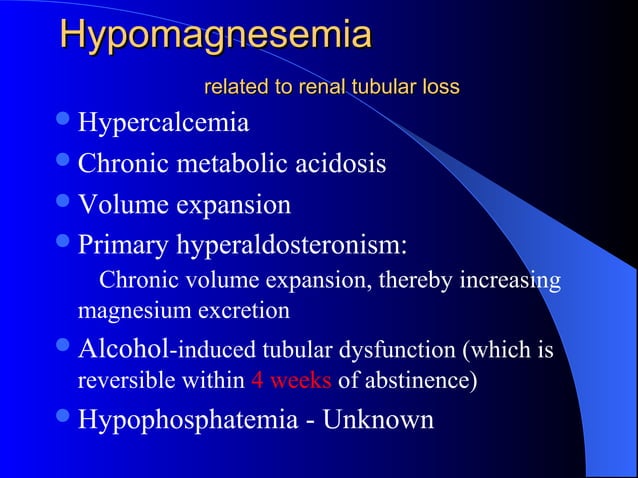 Hypomagnesemia

related to renal tubular loss

- Hypercalcemia
- Chronic metabolic acidosis
- Volume expansion
- Primary hyperaldosteronism: Chronic volume expansion, thereby increasing magnesium excretion
- Alcohol-induced tubular dysfunction (which is reversible within 4 weeks of abstinence)
- Hypophosphatemia - Unknown